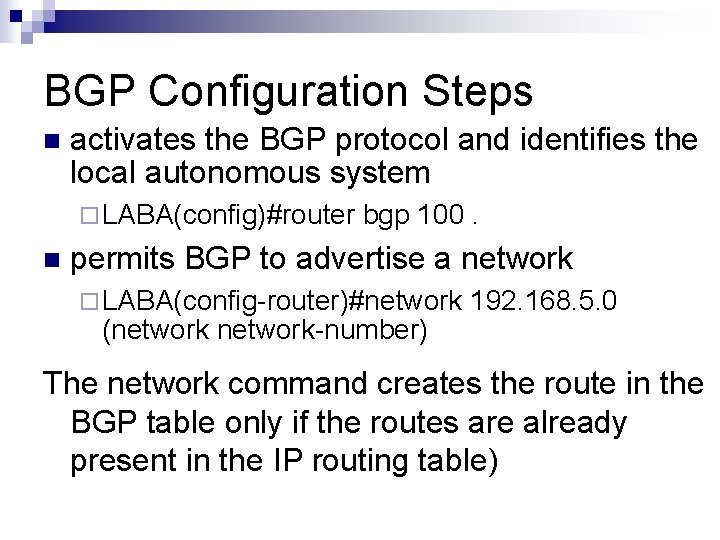 BGP Configuration Steps

activates the BGP protocol and identifies the local autonomous system

LABA(config)#router bgp 100 .

permits BGP to advertise a network

LABA(config-router)#network 192.168.5.0 (network network-number)

The network command creates the route in the BGP table only if the routes are already present in the IP routing table)